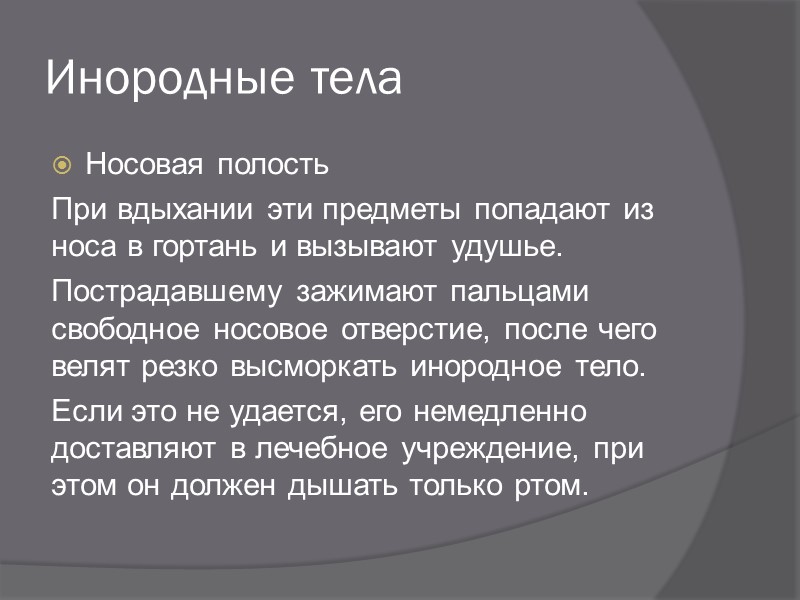 Инородные тела

Носовая полость

При вдыхании эти предметы попадают из носа в гортань и вызывают удушье.

Пострадавшему зажимают пальцами свободное носовое отверстие, после чего велят резко высморкать инородное тело.

Если это не удается, его немедленно доставляют в лечебное учреждение, при этом он должен дышать только ртом.